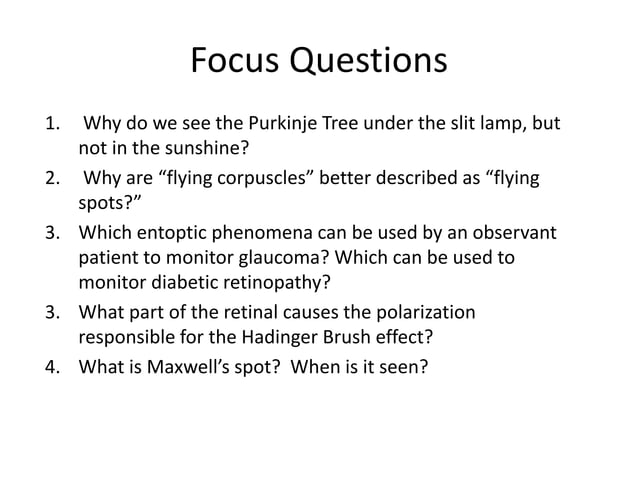 Focus Questions

1. Why do we see the Purkinje Tree under the slit lamp, but not in the sunshine?
2. Why are “flying corpuscles” better described as “flying spots?”
3. Which entoptic phenomena can be used by an observant patient to monitor glaucoma? Which can be used to monitor diabetic retinopathy?
3. What part of the retinal causes the polarization responsible for the Hadinger Brush effect?
4. What is Maxwell’s spot? When is it seen?